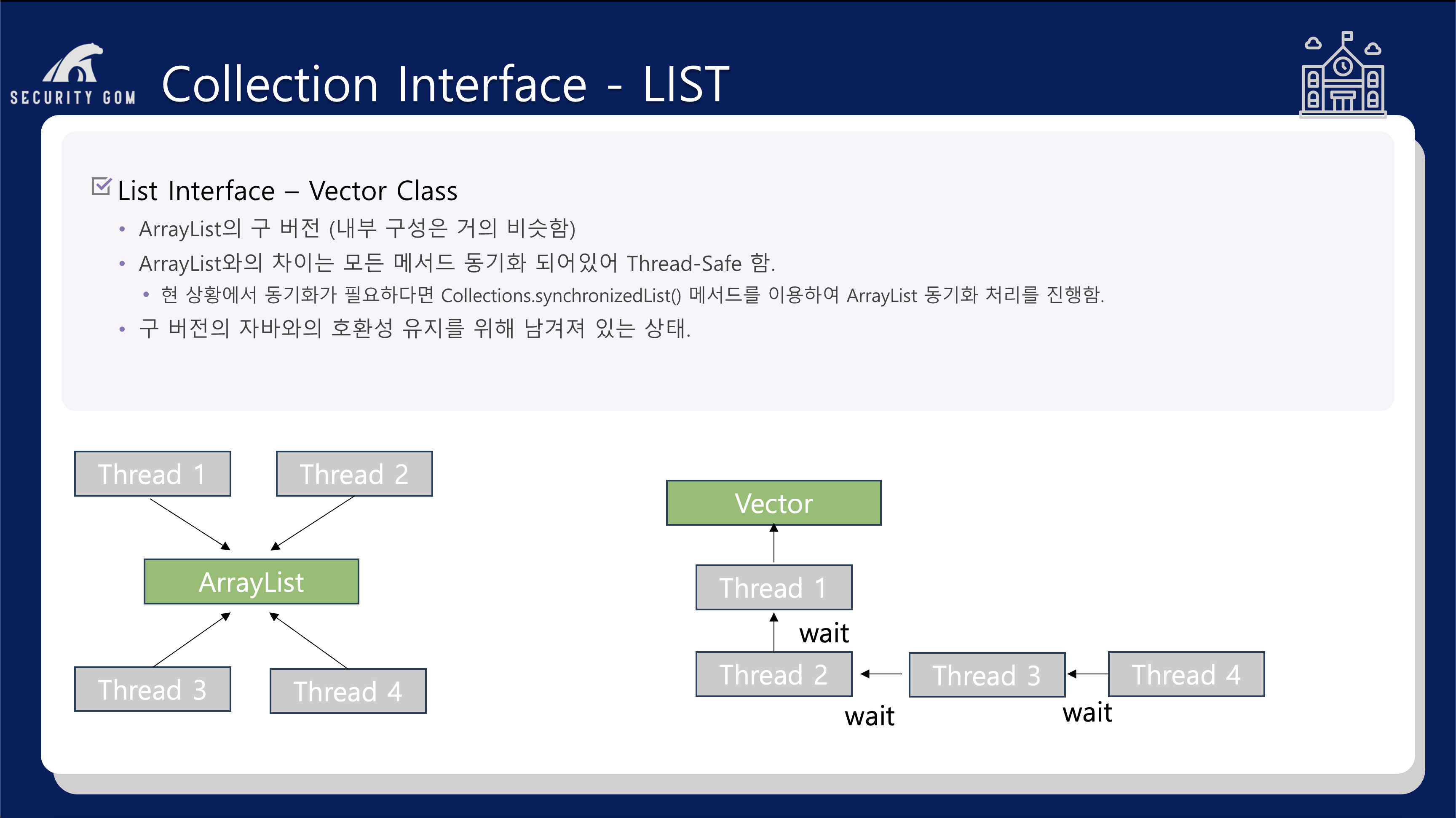 SECURITY GOM

Collection Interface - LIST

List Interface – Vector Class

• ArrayList의 구 버전 (내부 구성은 거의 비슷함)
• ArrayList와의 차이는 모든 메서드 동기화 되어있어 Thread-Safe 함.
  • 현 상황에서 동기화가 필요하다면 Collections.synchronizedList() 메서드를 이용하여 ArrayList 동기화 처리를 진행함.
• 구 버전의 자바와의 호환성 유지를 위해 남겨져 있는 상태.

Thread 1

Thread 2

ArrayList

Thread 3

Thread 4

Vector

Thread 1

wait

Thread 2

Thread 3

Thread 4

wait

wait